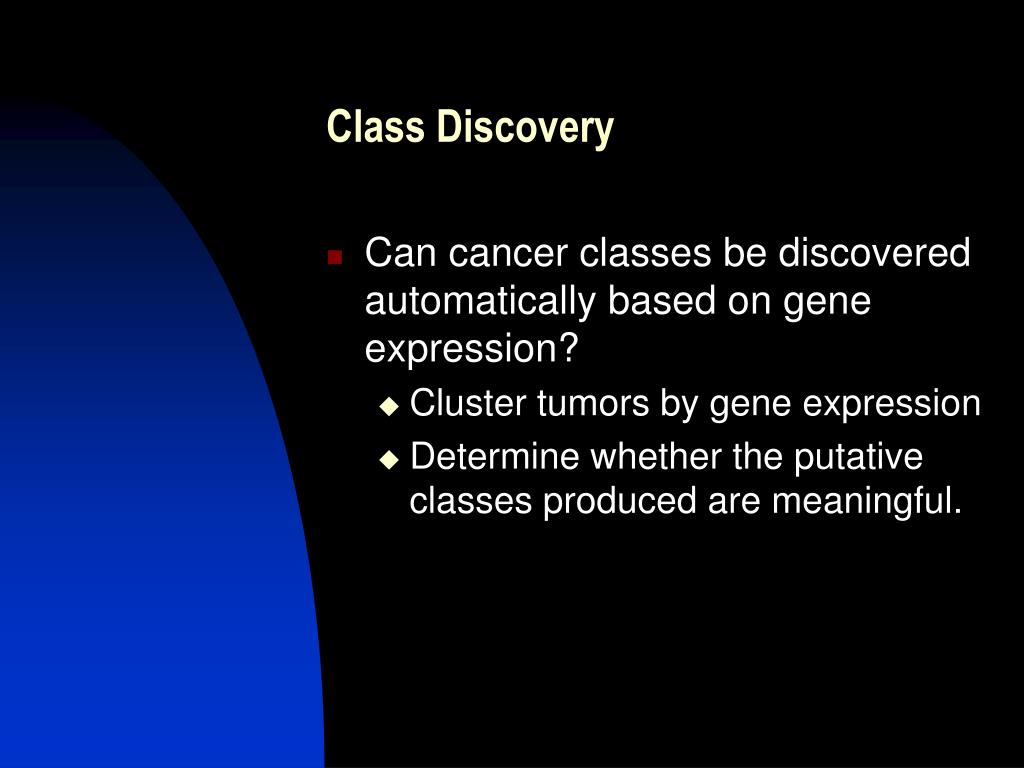 Class Discovery

Can cancer classes be discovered automatically based on gene expression?

Cluster tumors by gene expression

Determine whether the putative classes produced are meaningful.